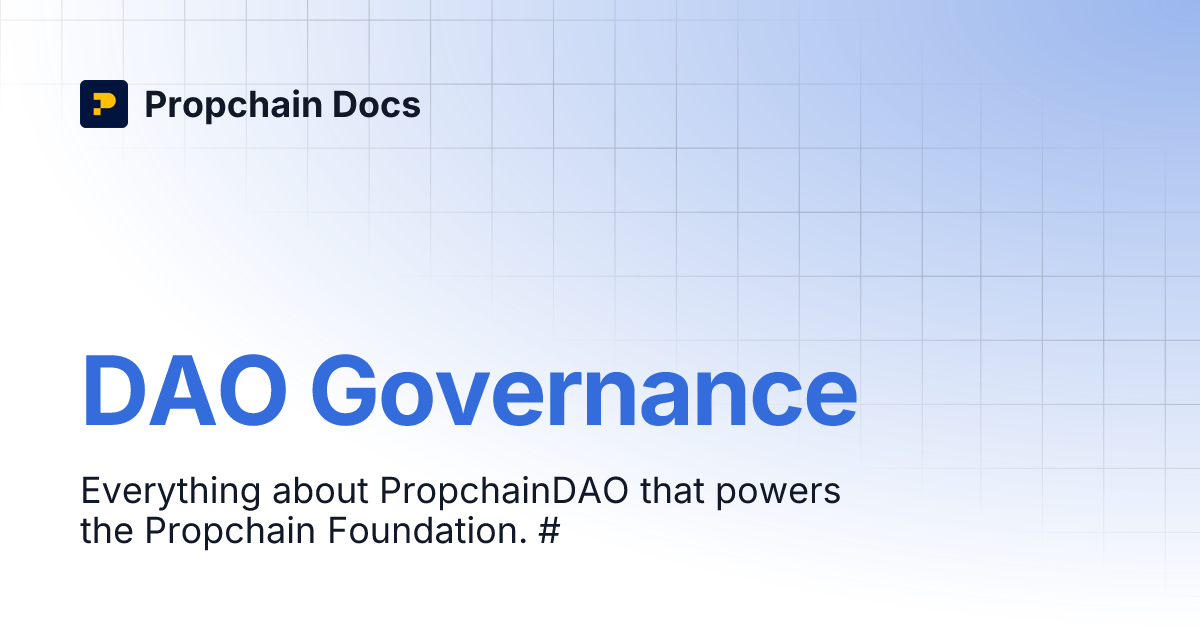 Propchain Docs

DAO Governance

Everything about PropchainDAO that powers the Propchain Foundation. #